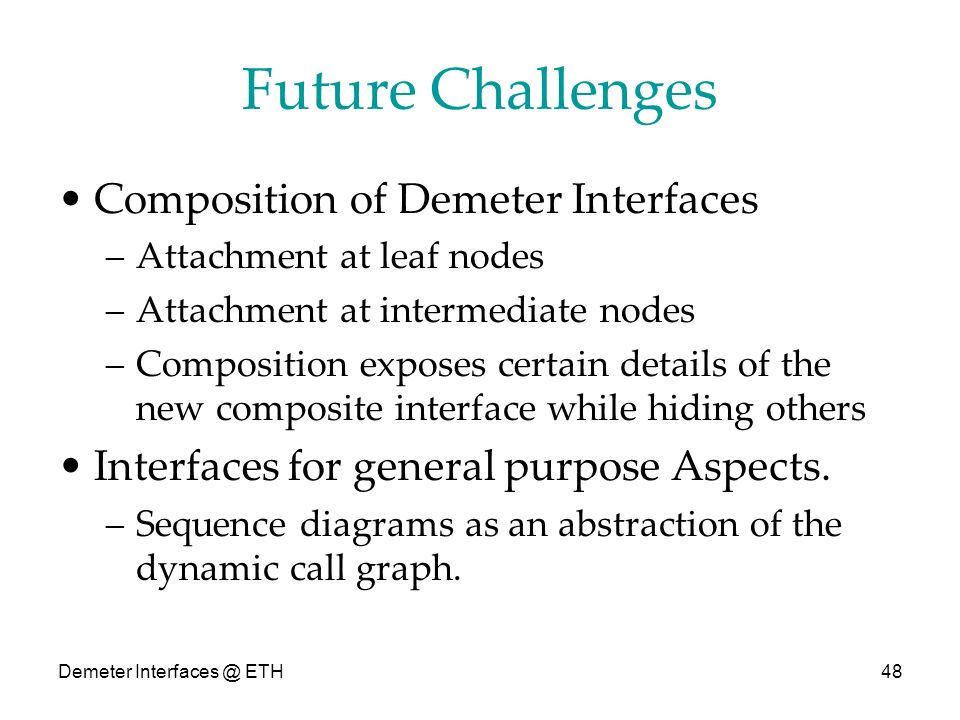 Future Challenges

• Composition of Demeter Interfaces
– Attachment at leaf nodes
– Attachment at intermediate nodes
– Composition exposes certain details of the new composite interface while hiding others

• Interfaces for general purpose Aspects.
– Sequence diagrams as an abstraction of the dynamic call graph.

Demeter Interfaces @ ETH

48